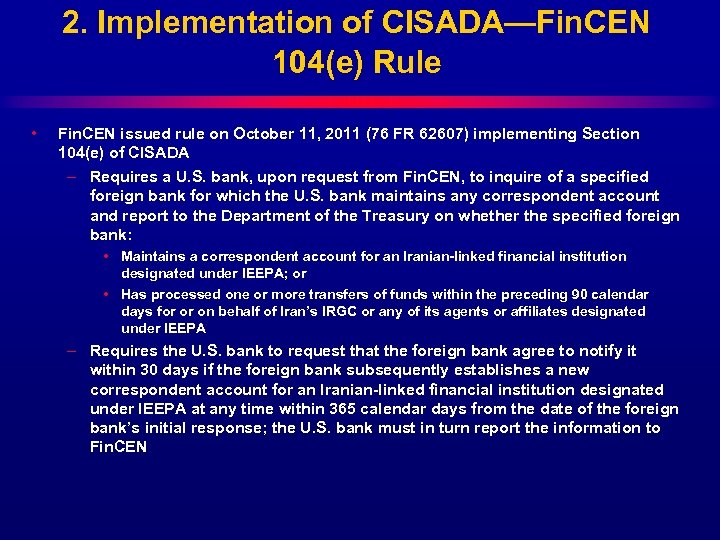 2. Implementation of CISADA—FinCEN 104(e) Rule

• FinCEN issued rule on October 11, 2011 (76 FR 62607) implementing Section 104(e) of CISADA

– Requires a U.S. bank, upon request from FinCEN, to inquire of a specified foreign bank for which the U.S. bank maintains any correspondent account and report to the Department of the Treasury on whether the specified foreign bank:

• Maintains a correspondent account for an Iranian-linked financial institution designated under IEEPA; or

• Has processed one or more transfers of funds within the preceding 90 calendar days for or on behalf of Iran's IRGC or any of its agents or affiliates designated under IEEPA

– Requires the U.S. bank to request that the foreign bank agree to notify it within 30 days if the foreign bank subsequently establishes a new correspondent account for an Iranian-linked financial institution designated under IEEPA at any time within 365 calendar days from the date of the foreign bank's initial response; the U.S. bank must in turn report the information to FinCEN